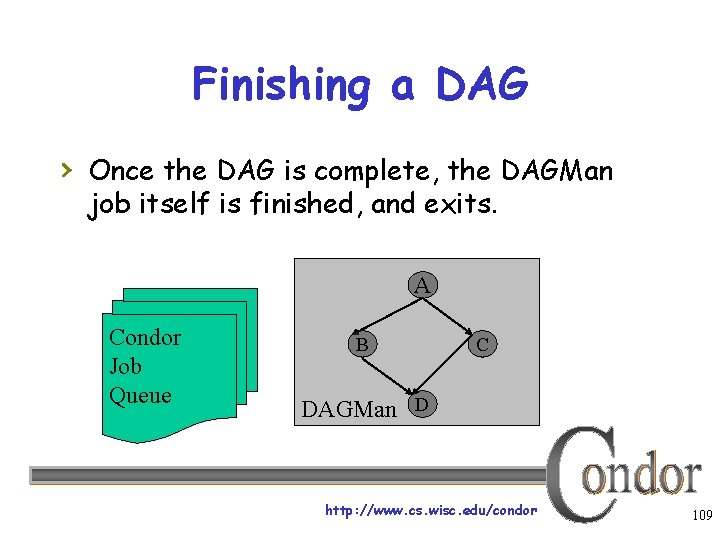 Finishing a DAG

› Once the DAG is complete, the DAGMan job itself is finished, and exits.

Condor
Job
Queue

A

B

C

D

DAGMan

Condor

http://www.cs.wisc.edu/condor

109